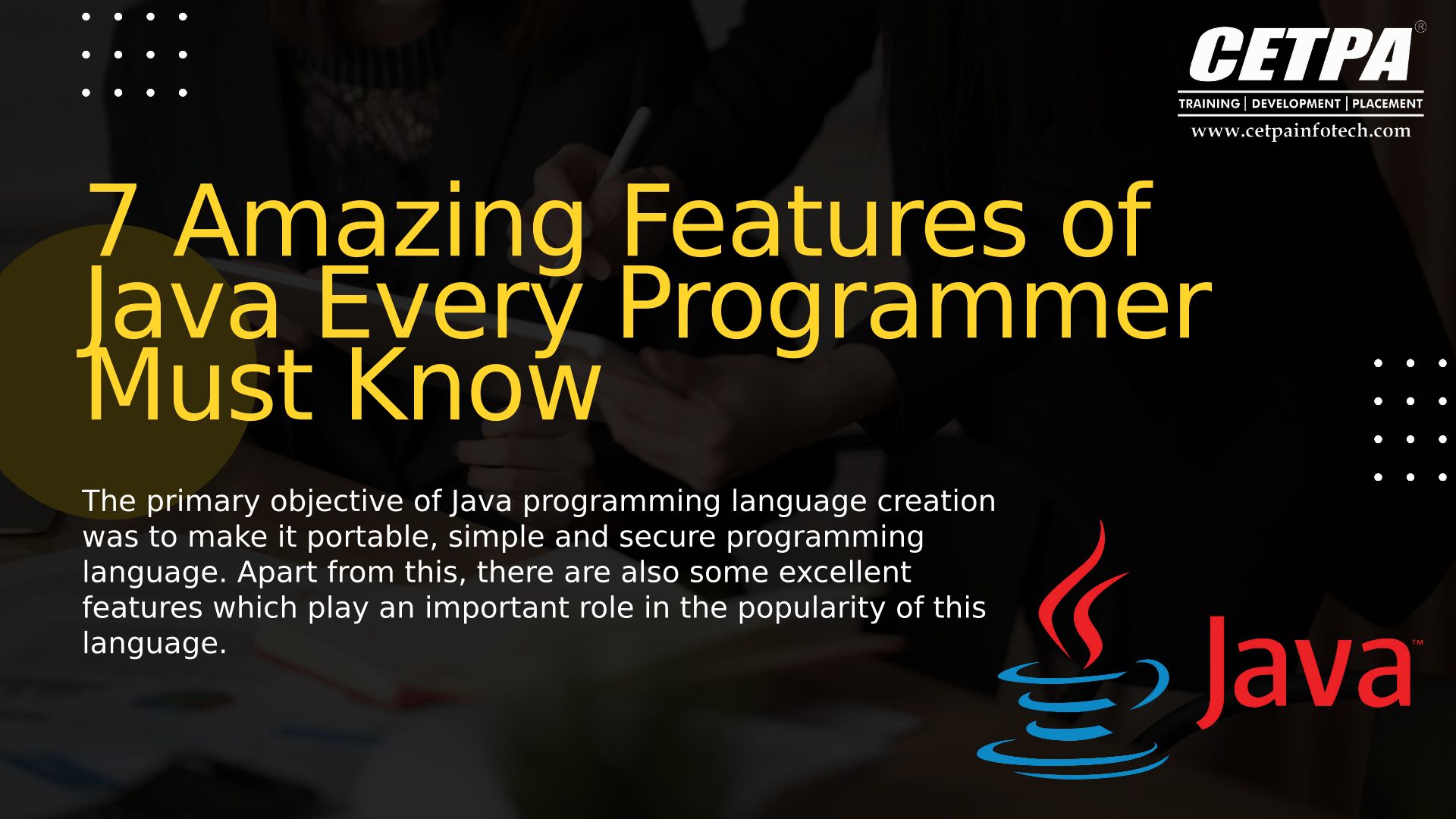 CETPA®
TRAINING | DEVELOPMENT | PLACEMENT
www.cetpainfotech.com

7 Amazing Features of Java Every Programmer Must Know

The primary objective of Java programming language creation was to make it portable, simple and secure programming language. Apart from this, there are also some excellent features which play an important role in the popularity of this language.

Java™